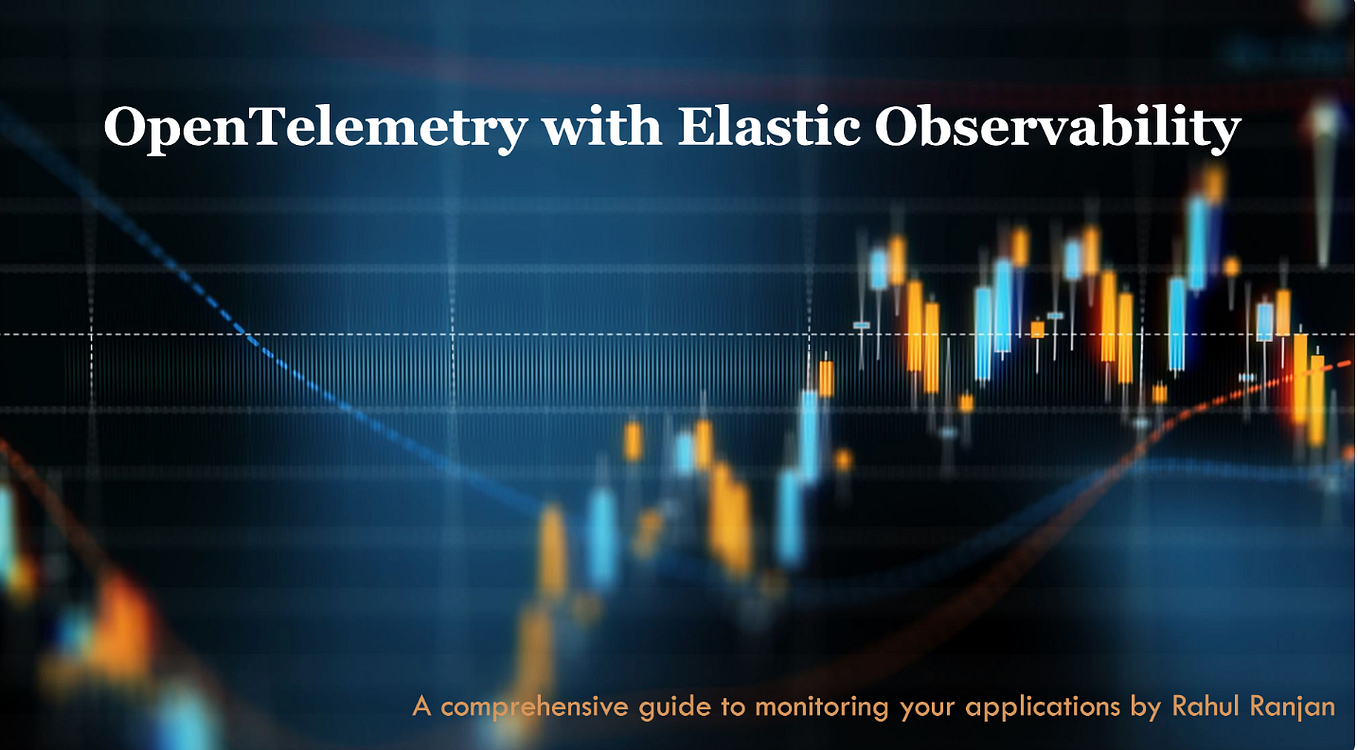 OpenTelemetry with Elastic Observability

A comprehensive guide to monitoring your applications by Rahul Ranjan